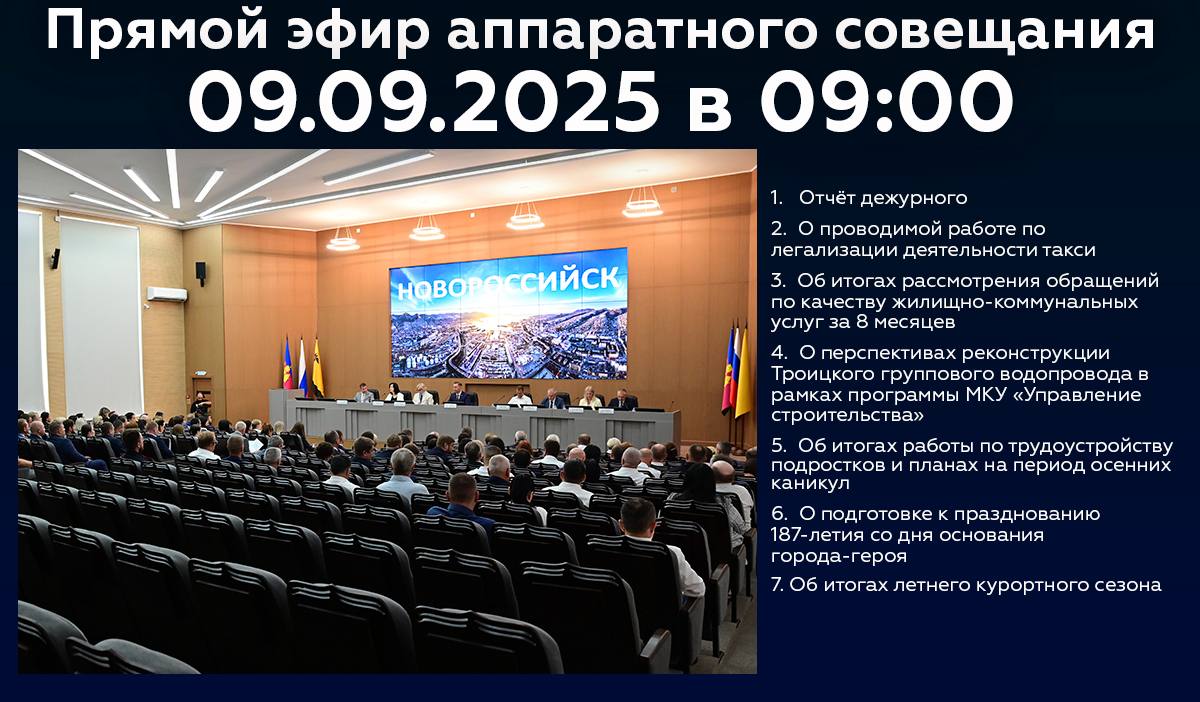 Прямой эфир аппаратного совещания
09.09.2025 в 09:00

НОВОРОССИЙСК

1. Отчёт дежурного

2. О проводимой работе по легализации деятельности такси

3. Об итогах рассмотрения обращений по качеству жилищно-коммунальных услуг за 8 месяцев

4. О перспективах реконструкции Троицкого группового водопровода в рамках программы МКУ «Управление строительства»

5. Об итогах работы по трудоустройству подростков и планах на период осенних каникул

6. О подготовке к празднованию 187-летия со дня основания города-героя

7. Об итогах летнего курортного сезона